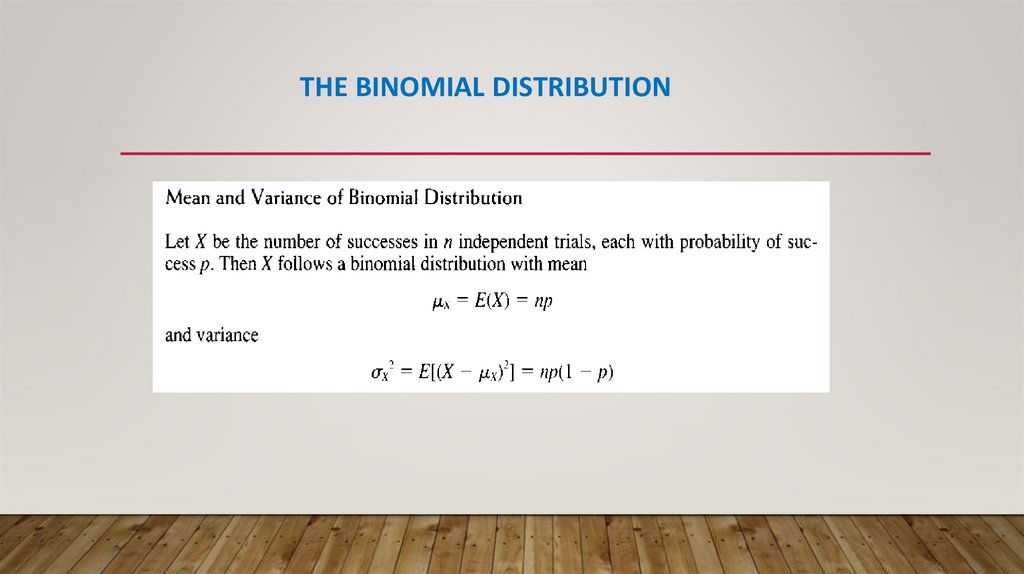 THE BINOMIAL DISTRIBUTION

Mean and Variance of Binomial Distribution

Let $X$ be the number of successes in $n$ independent trials, each with probability of success $p$. Then $X$ follows a binomial distribution with mean

$\mu_X = E(X) = np$

and variance

$\sigma_X^2 = E[(X - \mu_X)^2] = np(1 - p)$